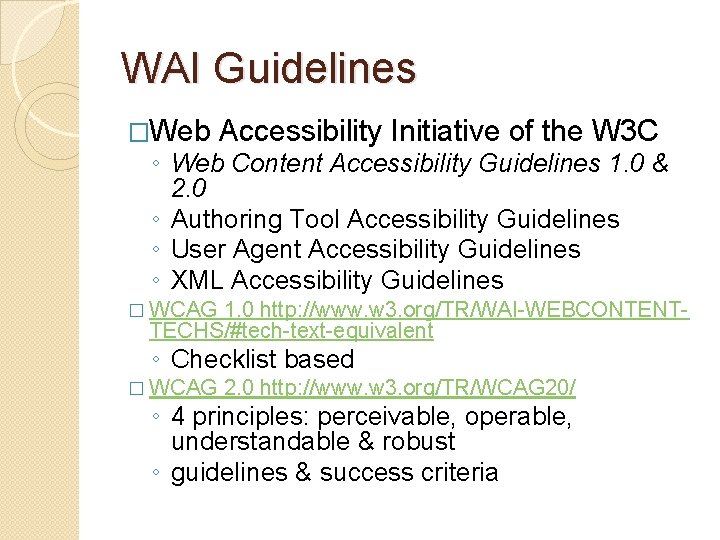 WAI Guidelines

□Web Accessibility Initiative of the W3C
◦ Web Content Accessibility Guidelines 1.0 & 2.0
◦ Authoring Tool Accessibility Guidelines
◦ User Agent Accessibility Guidelines
◦ XML Accessibility Guidelines
□ WCAG 1.0 http://www.w3.org/TR/WAI-WEBCONTENT-TECHS/#tech-text-equivalent
◦ Checklist based
□ WCAG 2.0 http://www.w3.org/TR/WCAG20/
◦ 4 principles: perceivable, operable, understandable & robust
◦ guidelines & success criteria